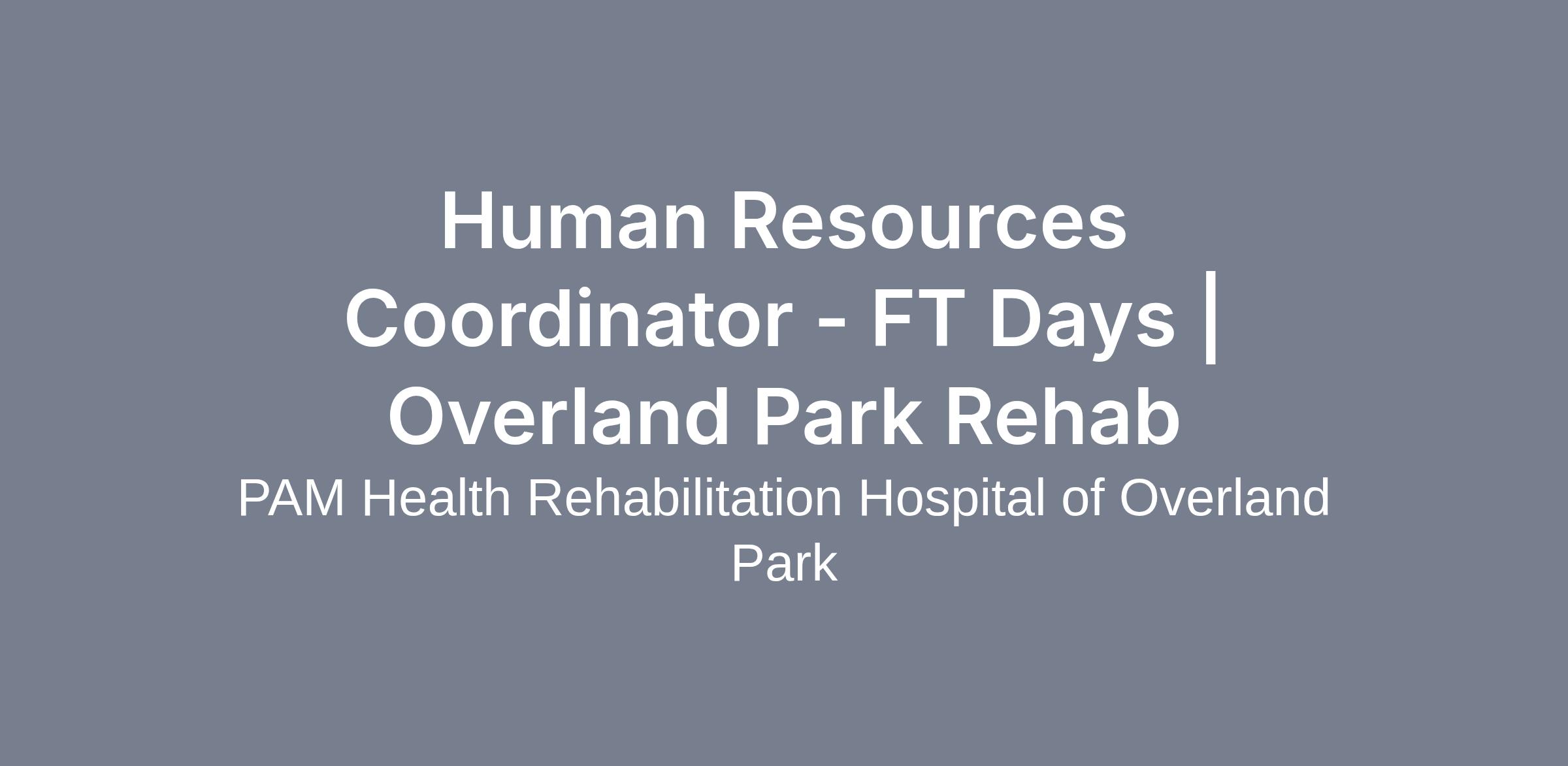 Human Resources Coordinator - FT Days | Overland Park Rehab

PAM Health Rehabilitation Hospital of Overland Park